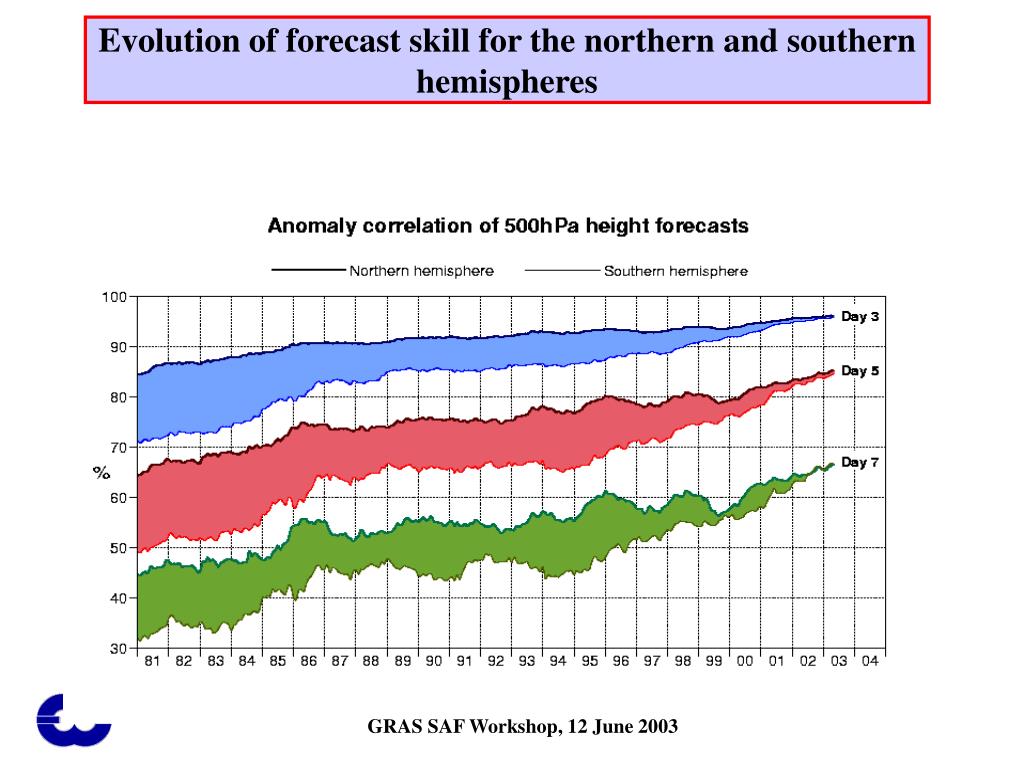 Evolution of forecast skill for the northern and southern hemispheres

Anomaly correlation of 500hPa height forecasts

Northern hemisphere Southern hemisphere

100
90
80
70
60
50
40
30

%

Day 3
Day 5
Day 7

81 82 83 84 85 86 87 88 89 90 91 92 93 94 95 96 97 98 99 00 01 02 03 04

GRAS SAF Workshop, 12 June 2003